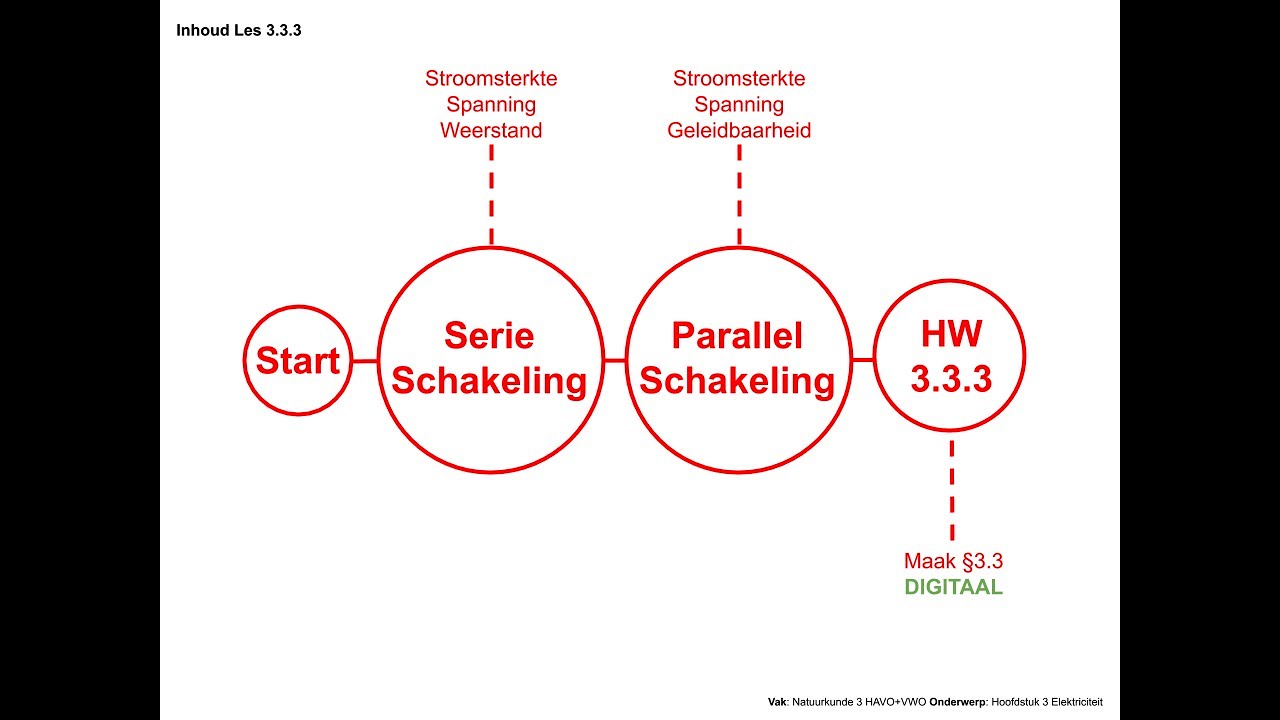 Inhoud Les 3.3.3

Stroomsterkte
Spanning
Weerstand

Stroomsterkte
Spanning
Geleidbaarheid

Start

Serie Schakeling

Parallel Schakeling

HW 3.3.3

Maak §3.3
DIGITAAL

Vak: Natuurkunde 3 HAVO+VWO Onderwerp: Hoofdstuk 3 Elektriciteit